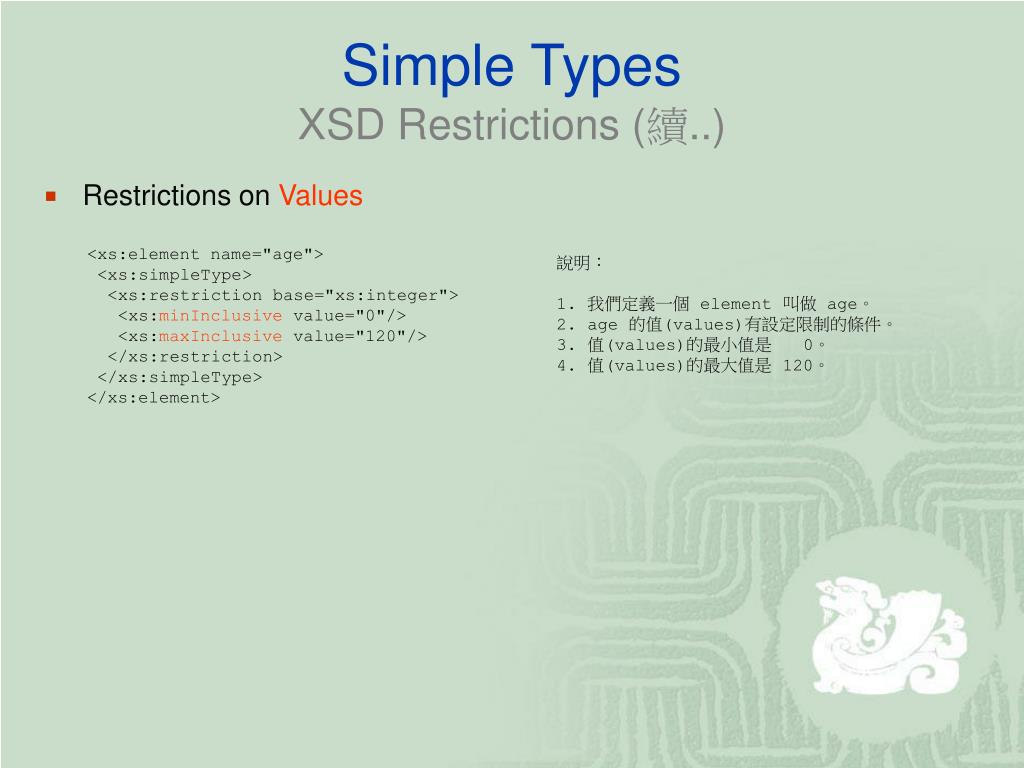 Simple Types
XSD Restrictions (續..)

Restrictions on Values

<xs:element name="age">
<xs:simpleType>
<xs:restriction base="xs:integer">
<xs:minInclusive value="0"/>
<xs:maxInclusive value="120"/>
</xs:restriction>
</xs:simpleType>
</xs:element>

說明：

1. 我們定義一個 element 叫做 age。
2. age 的值(values)有設定限制的條件。
3. 值(values)的最小值是 0。
4. 值(values)的最大值是 120。